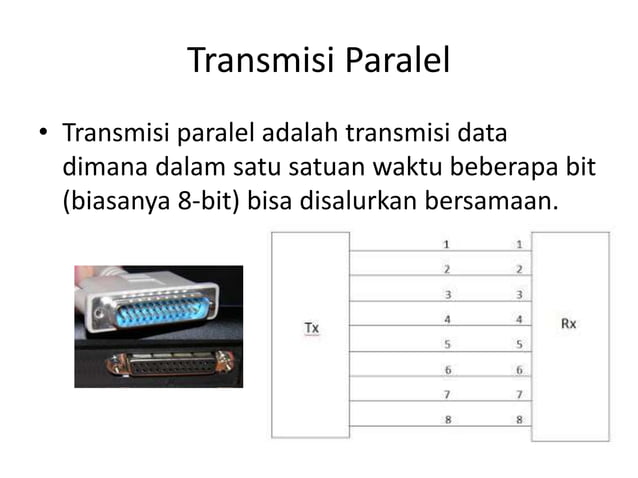 Transmisi Paralel

• Transmisi paralel adalah transmisi data dimana dalam satu satuan waktu beberapa bit (biasanya 8-bit) bisa disalurkan bersamaan.

Tx

1 1
2 2
3 3
4 4
5 5
6 6
7 7
8 8

Rx